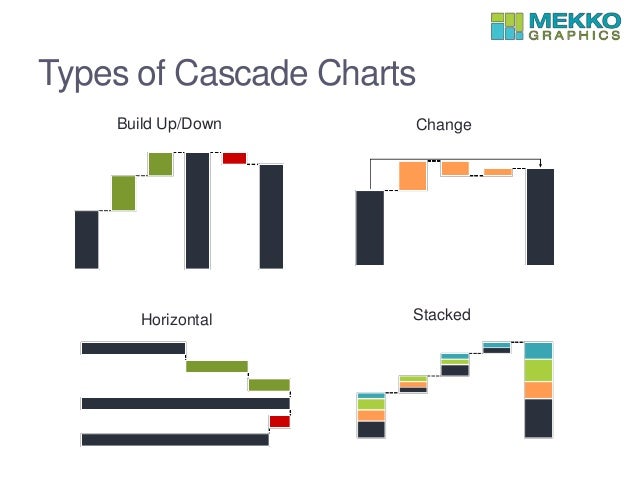 MEKKO GRAPHICS

Types of Cascade Charts

Build Up/Down

Change

Horizontal

Stacked